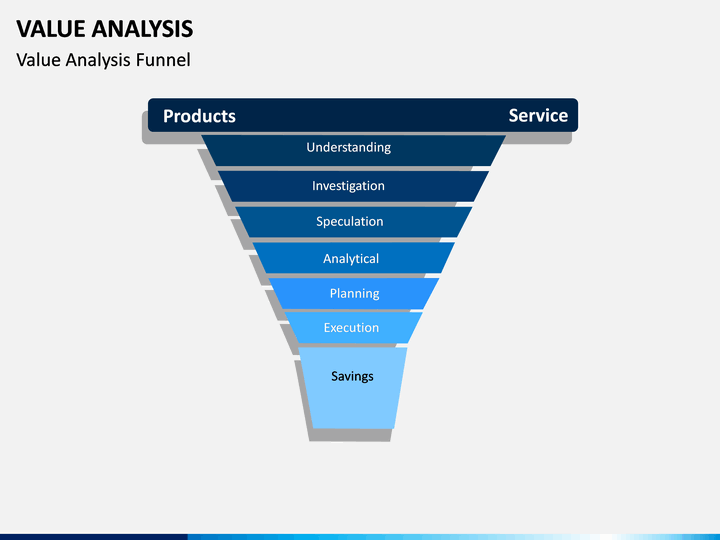 VALUE ANALYSIS
Value Analysis Funnel

Products
Service
Understanding
Investigation
Speculation
Analytical
Planning
Execution
Savings